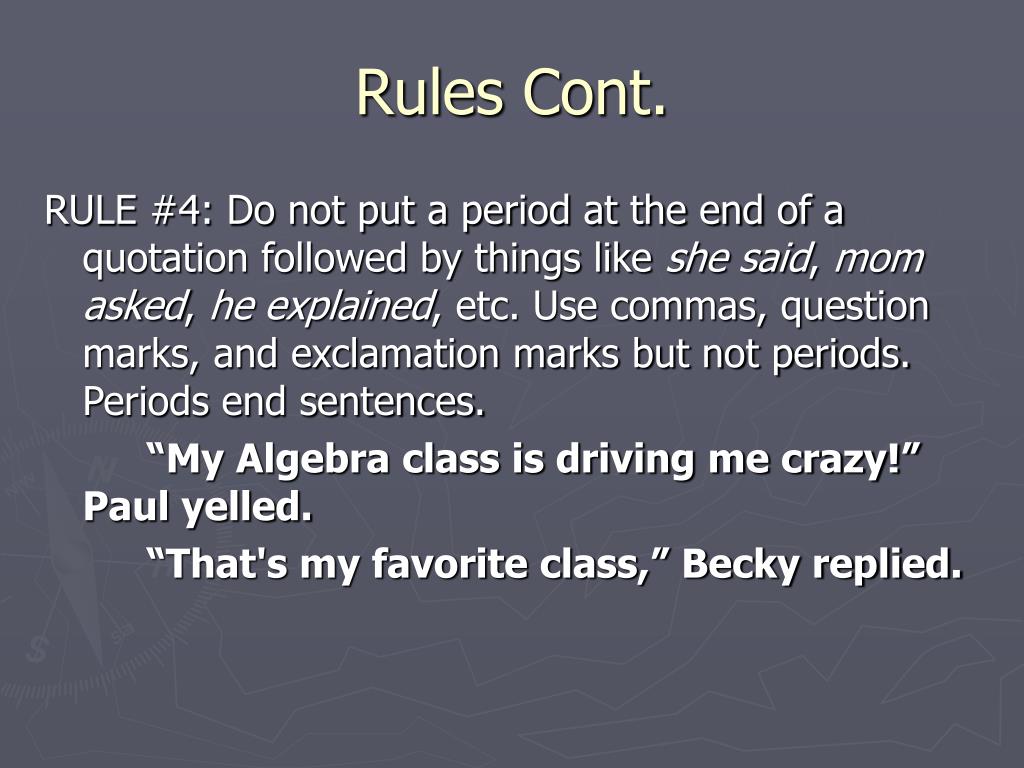 Rules Cont.

RULE #4: Do not put a period at the end of a quotation followed by things like she said, mom asked, he explained, etc. Use commas, question marks, and exclamation marks but not periods. Periods end sentences.

“My Algebra class is driving me crazy!” Paul yelled.

“That's my favorite class,” Becky replied.